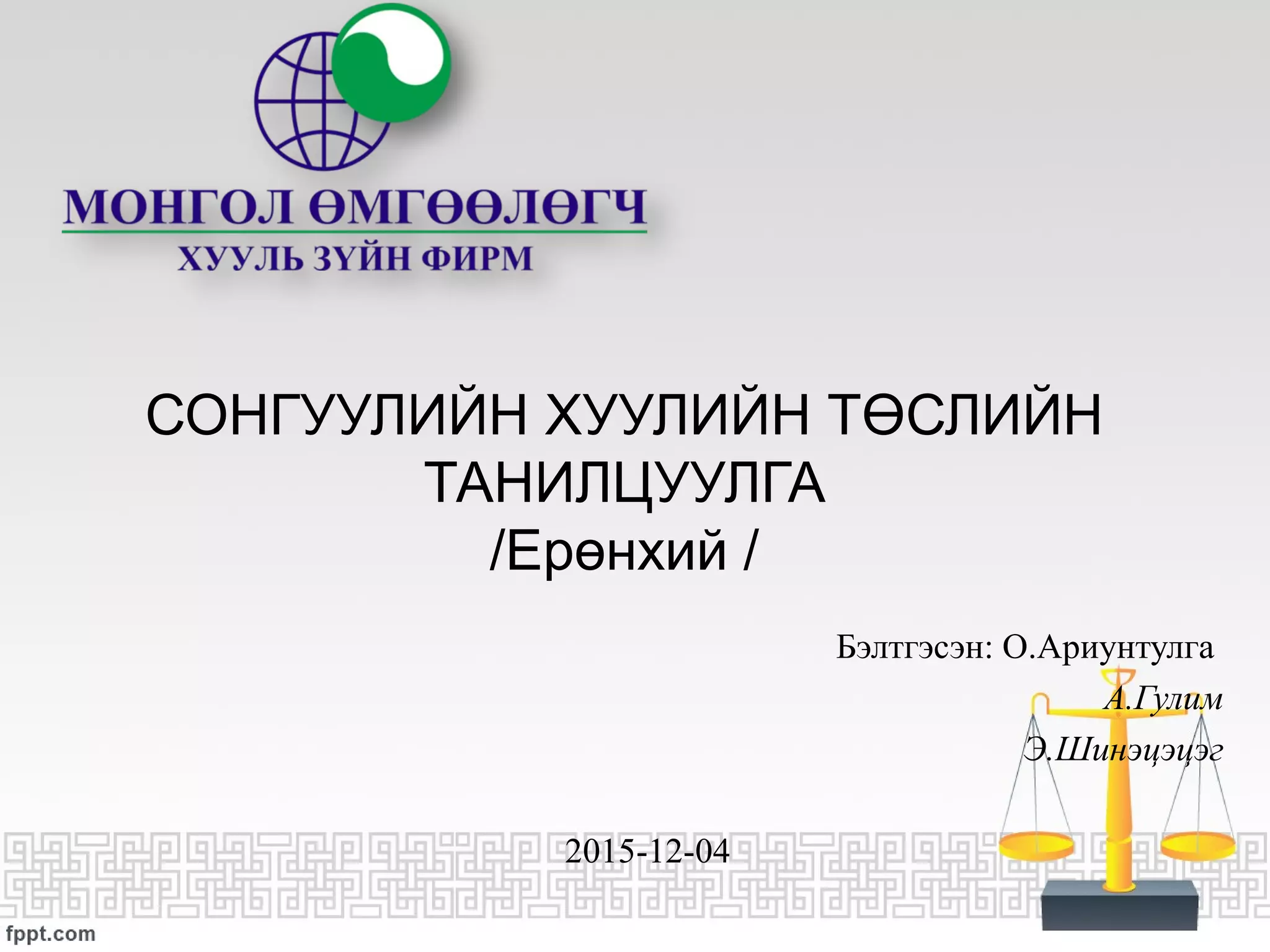 МОНГОЛ ӨМГӨӨЛӨГЧ
ХУУЛЬ ЗҮЙН ФИРМ

СОНГУУЛИЙН ХУУЛИЙН ТӨСЛИЙН ТАНИЛЦУУЛГА
/Ерөнхий /

Бэлтгэсэн: О.Ариунтулга
А.Гулим
Э.Шинэцэцэг

2015-12-04

fppt.com